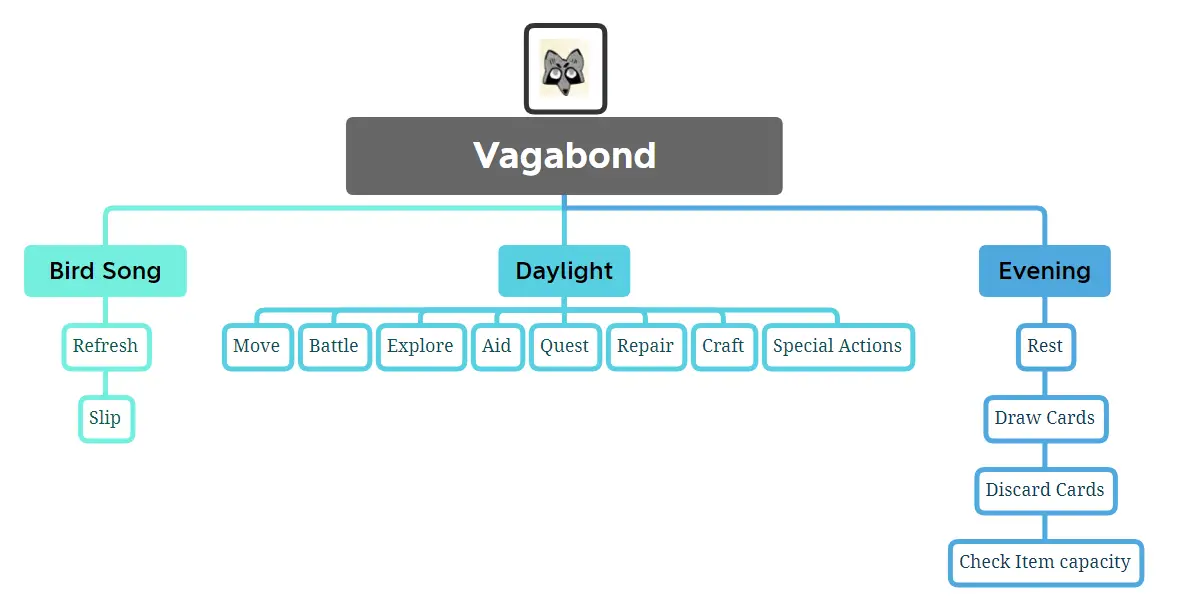 Vagabond

Bird Song

Refresh

Slip

Daylight

Move

Battle

Explore

Aid

Quest

Repair

Craft

Special Actions

Evening

Rest

Draw Cards

Discard Cards

Check Item capacity